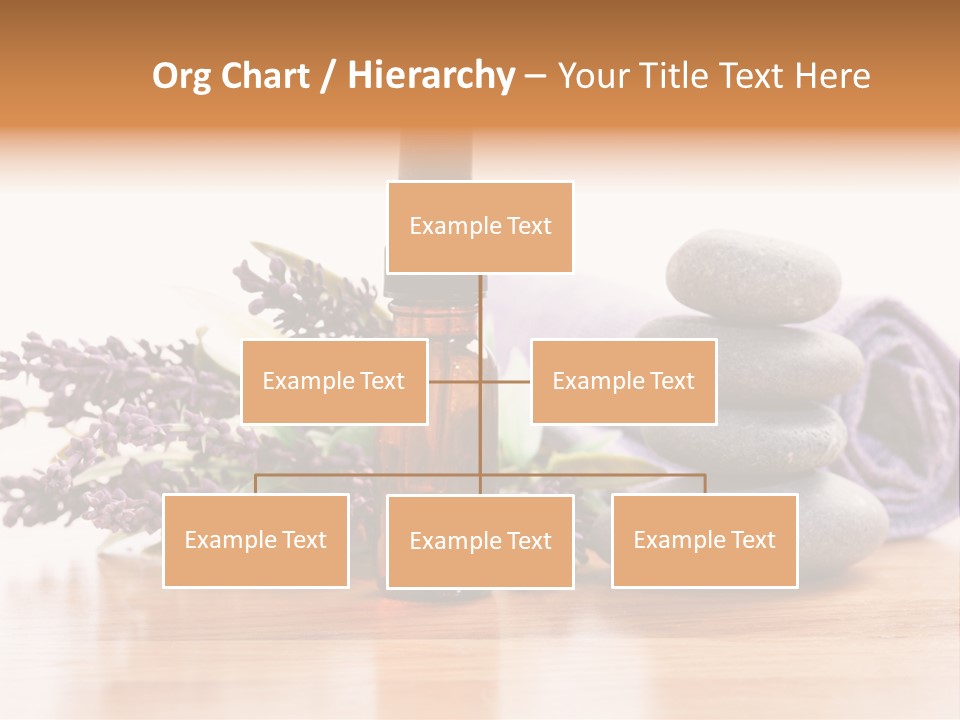 Org Chart / Hierarchy – Your Title Text Here

Example Text

Example Text

Example Text

Example Text

Example Text

Example Text